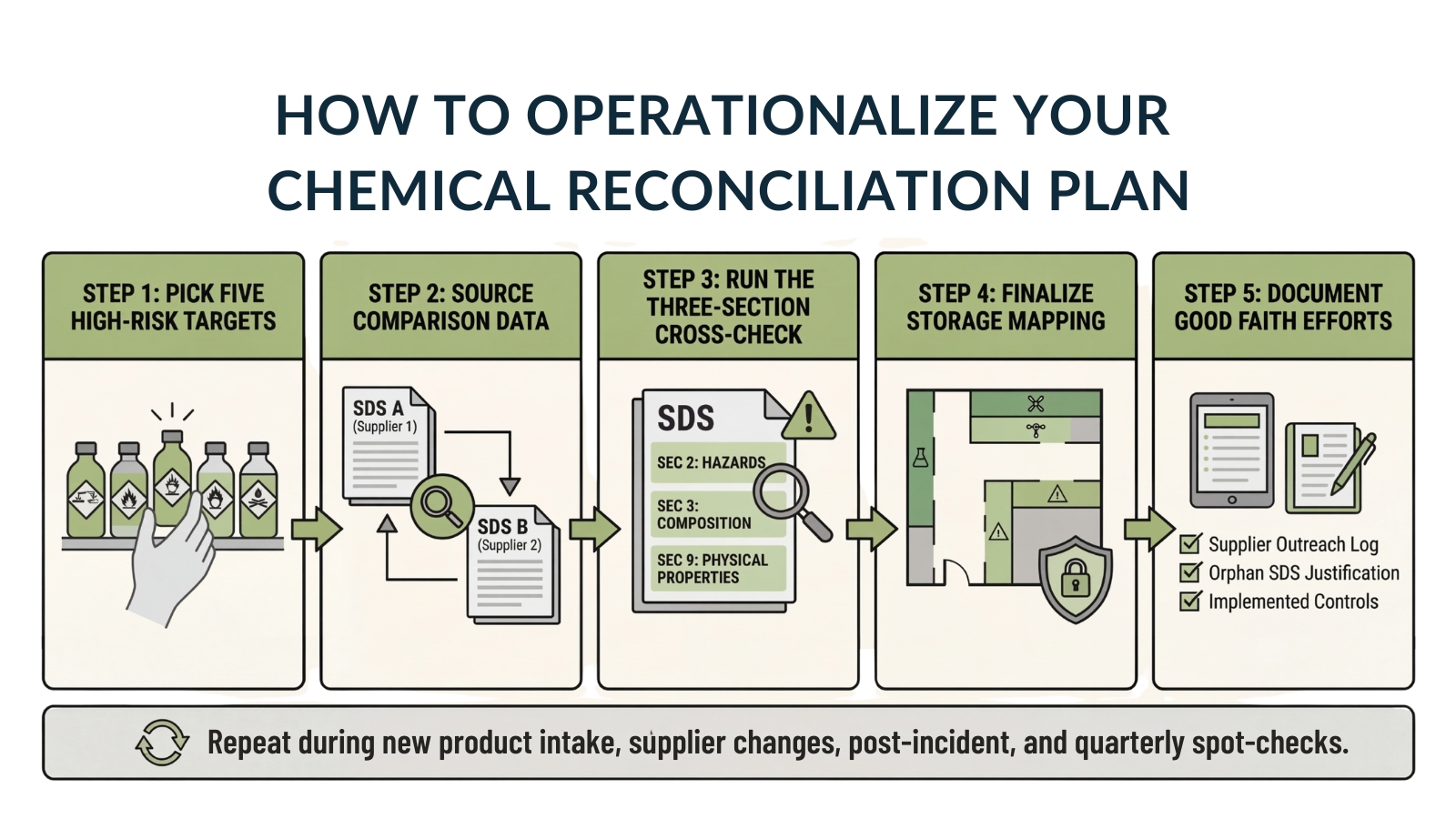 HOW TO OPERATIONALIZE YOUR CHEMICAL RECONCILIATION PLAN

STEP 1: PICK FIVE HIGH-RISK TARGETS

STEP 2: SOURCE COMPARISON DATA

SDS A
(Supplier 1)

SDS B
(Supplier 2)

STEP 3: RUN THE THREE-SECTION CROSS-CHECK

SDS

SEC 2: HAZARDS

SEC 3: COMPOSITION

SEC 9: PHYSICAL PROPERTIES

STEP 4: FINALIZE STORAGE MAPPING

STEP 5: DOCUMENT GOOD FAITH EFFORTS

Supplier Outreach Log
Orphan SDS Justification
Implemented Controls

Repeat during new product intake, supplier changes, post-incident, and quarterly spot-checks.